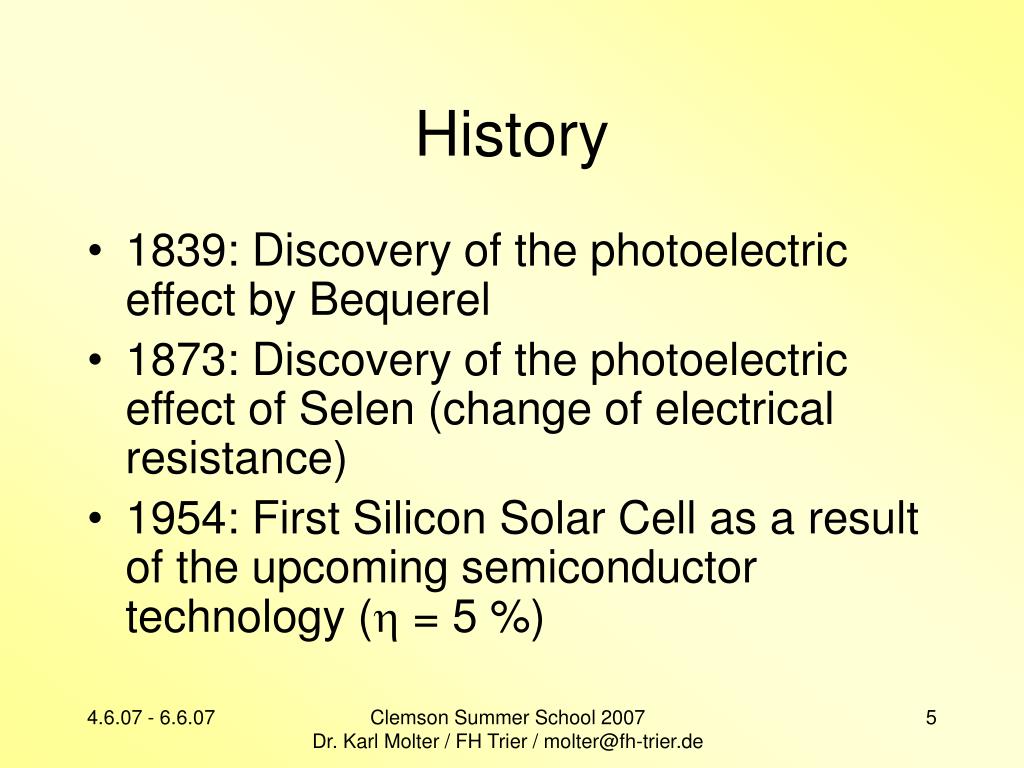 History

• 1839: Discovery of the photoelectric effect by Bequerel
• 1873: Discovery of the photoelectric effect of Selen (change of electrical resistance)
• 1954: First Silicon Solar Cell as a result of the upcoming semiconductor technology ($\eta$ = 5 %)

4.6.07 - 6.6.07

Clemson Summer School 2007
Dr. Karl Molter / FH Trier / molter@fh-trier.de

5